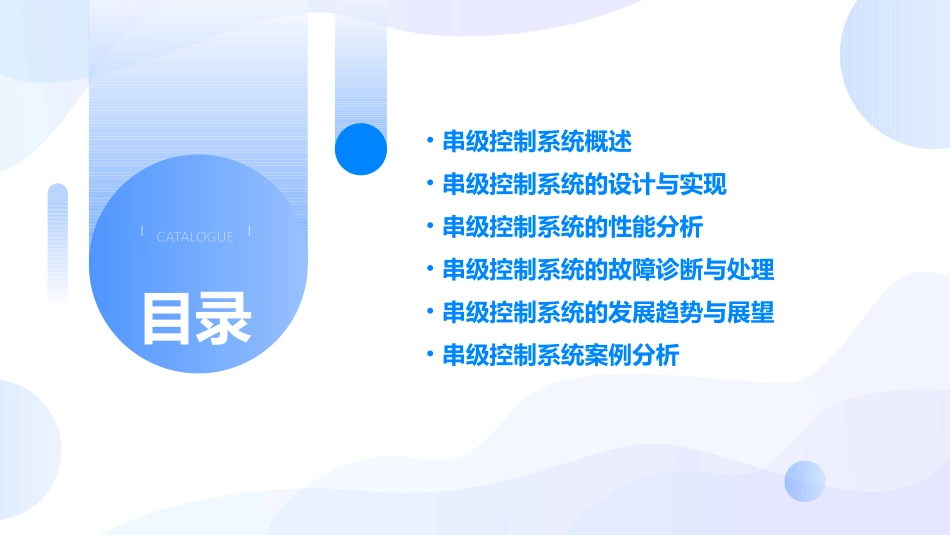 CATALOGUE

目录

• 串级控制系统概述
• 串级控制系统的设计与实现
• 串级控制系统的性能分析
• 串级控制系统的故障诊断与处理
• 串级控制系统的发展趋势与展望
• 串级控制系统案例分析